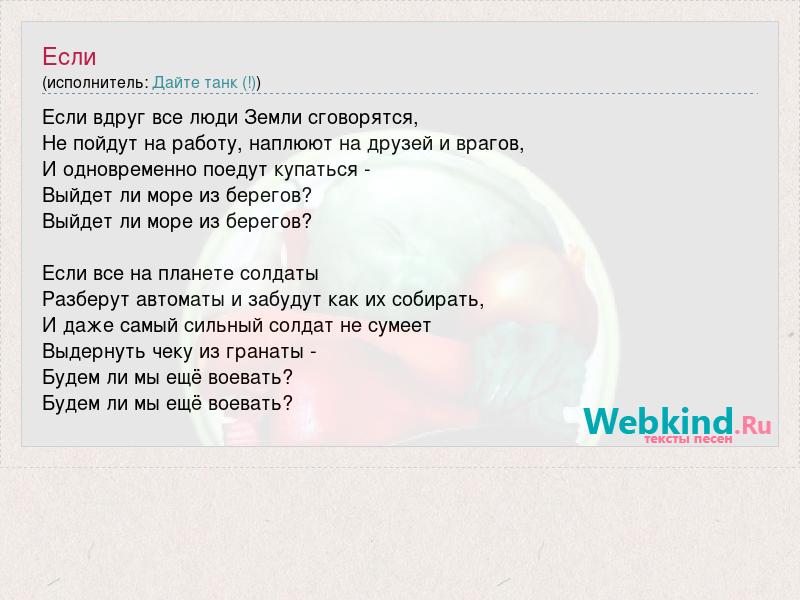 Если
(исполнитель: Дайте танк (!))

Если вдруг все люди Земли сговорятся,
Не пойдут на работу, наплюют на друзей и врагов,
И одновременно поедут купаться -
Выйдет ли море из берегов?
Выйдет ли море из берегов?

Если все на планете солдаты
Разберут автоматы и забудут как их собирать,
И даже самый сильный солдат не сумеет
Выдернуть чеку из гранаты -
Будем ли мы ещё воевать?
Будем ли мы ещё воевать?

Webkind.Ru
тексты песен